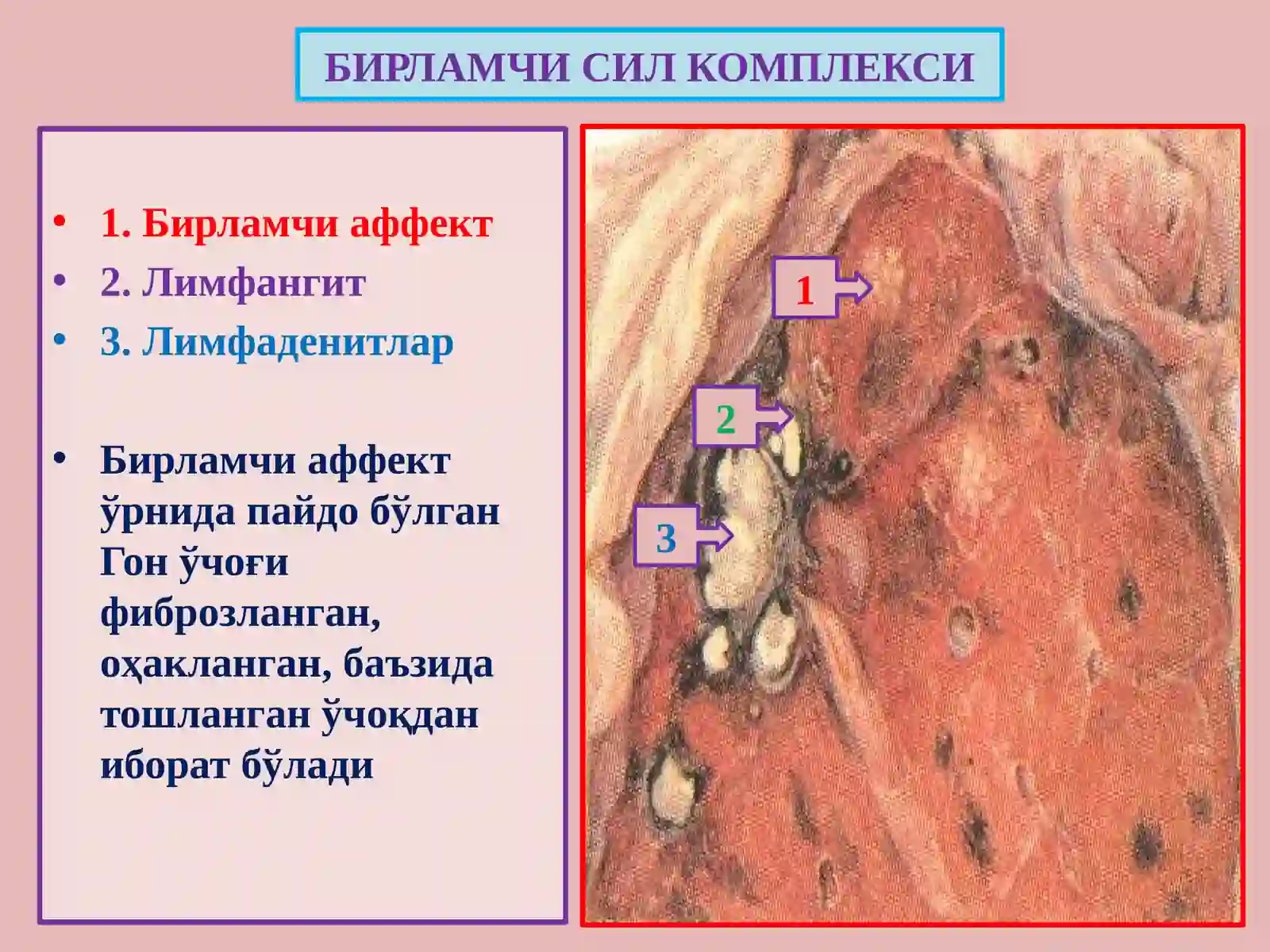 БИРЛАМЧИ СИЛ КОМПЛЕКСИ

• 1. Бирламчи аффект
• 2. Лимфангит
• 3. Лимфаденитлар

• Бирламчи аффект ўрнида пайдо бўлган Гон ўчоғи фиброзланган, оҳакланган, баъзида тошланган ўчоқдан иборат бўлади

1

2

3